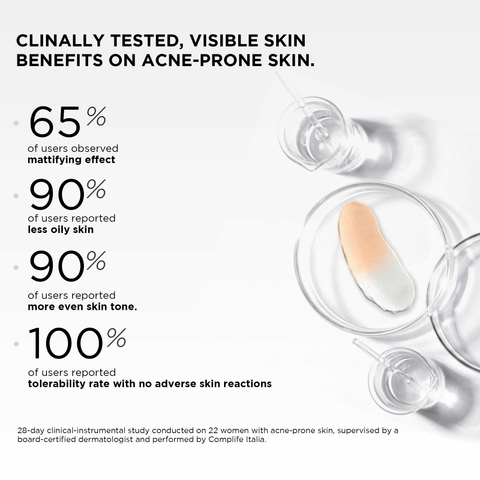 CLINALLY TESTED, VISIBLE SKIN BENEFITS ON ACNE-PRONE SKIN.

65%
of users observed
mattifying effect

90%
of users reported
less oily skin

90%
of users reported
more even skin tone.

100%
of users reported
tolerability rate with no adverse skin reactions

28-day clinical-instrumental study conducted on 22 women with acne-prone skin, supervised by a board-certified dermatologist and performed by Complife Italia.